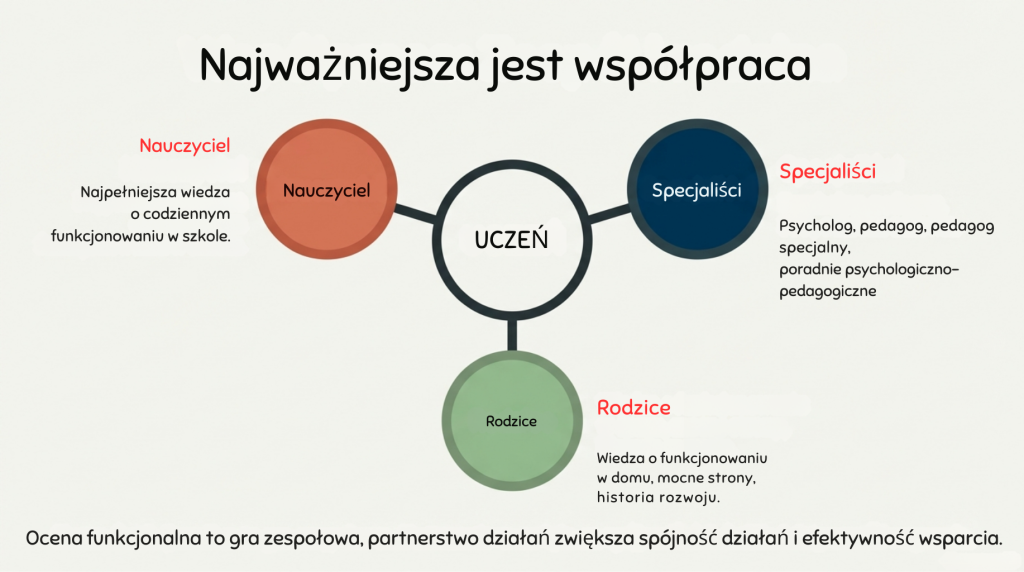 Najważniejsza jest współpraca

Nauczyciel

Najpełniejsza wiedza o codziennym funkcjonowaniu w szkole.

Nauczyciel

UCZEŃ

Specjaliści

Specjaliści

Psycholog, pedagog, pedagog specjalny, poradnie psychologiczno-pedagogiczne

Rodzice

Rodzice

Wiedza o funkcjonowaniu w domu, mocne strony, historia rozwoju.

Ocena funkcjonalna to gra zespołowa, partnerstwo działań zwiększa spójność działań i efektywność wsparcia.